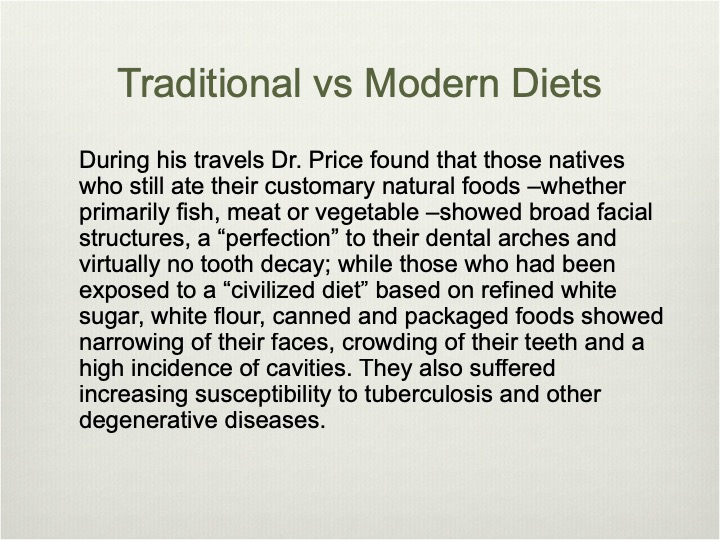 Traditional vs Modern Diets

During his travels Dr. Price found that those natives who still ate their customary natural foods –whether primarily fish, meat or vegetable –showed broad facial structures, a “perfection” to their dental arches and virtually no tooth decay; while those who had been exposed to a “civilized diet” based on refined white sugar, white flour, canned and packaged foods showed narrowing of their faces, crowding of their teeth and a high incidence of cavities. They also suffered increasing susceptibility to tuberculosis and other degenerative diseases.